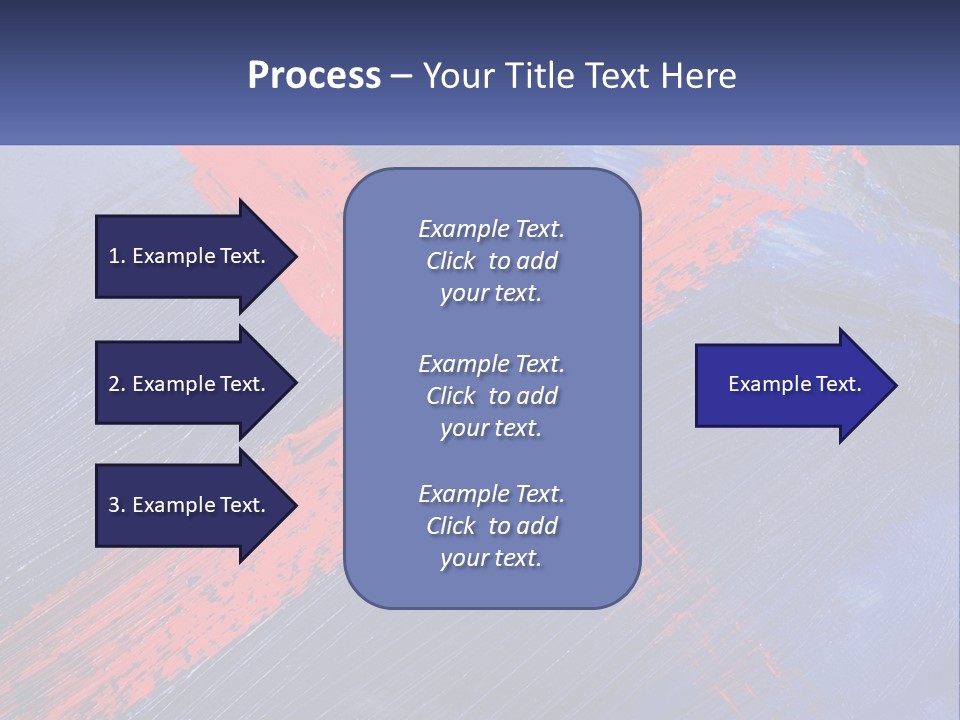 Process – Your Title Text Here

1. Example Text.

2. Example Text.

3. Example Text.

Example Text. Click to add your text.

Example Text. Click to add your text.

Example Text. Click to add your text.

Example Text.